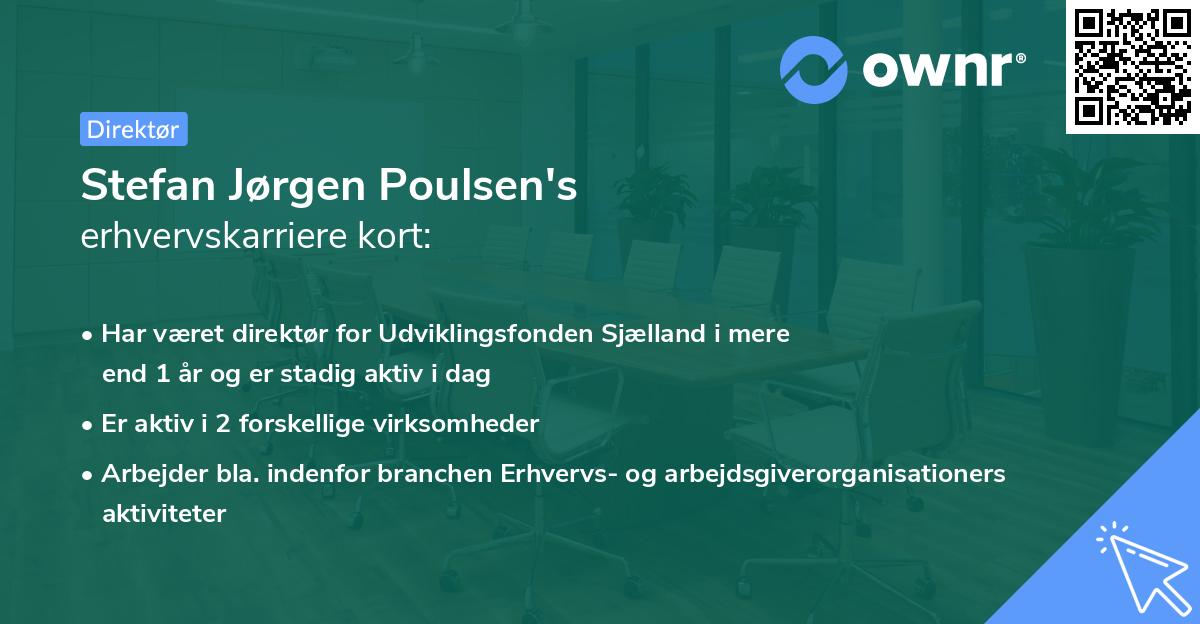 ownr®

Direktør

Stefan Jørgen Poulsen's
erhvervskarriere kort:

• Har været direktør for Udviklingsfonden Sjælland i mere end 1 år og er stadig aktiv i dag
• Er aktiv i 2 forskellige virksomheder
• Arbejder bla. indenfor branchen Erhvervs- og arbejdsgiverorganisationers aktiviteter